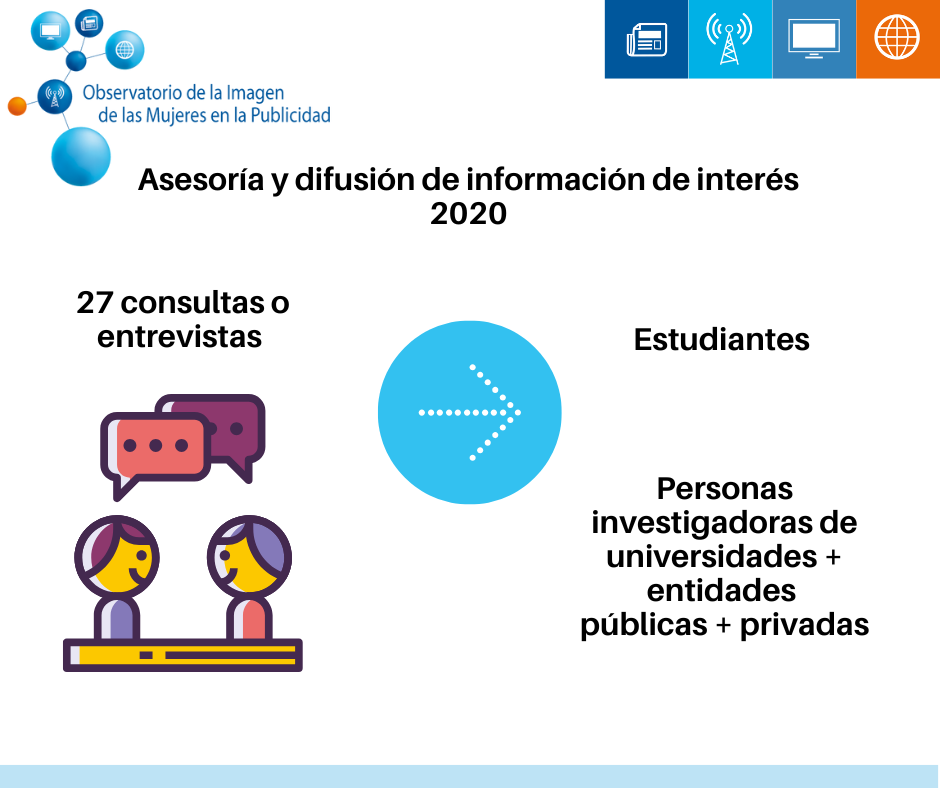 Observatorio de la Imagen de las Mujeres en la Publicidad

Asesoría y difusión de información de interés 2020

27 consultas o entrevistas

Estudiantes

Personas investigadoras de universidades + entidades públicas + privadas